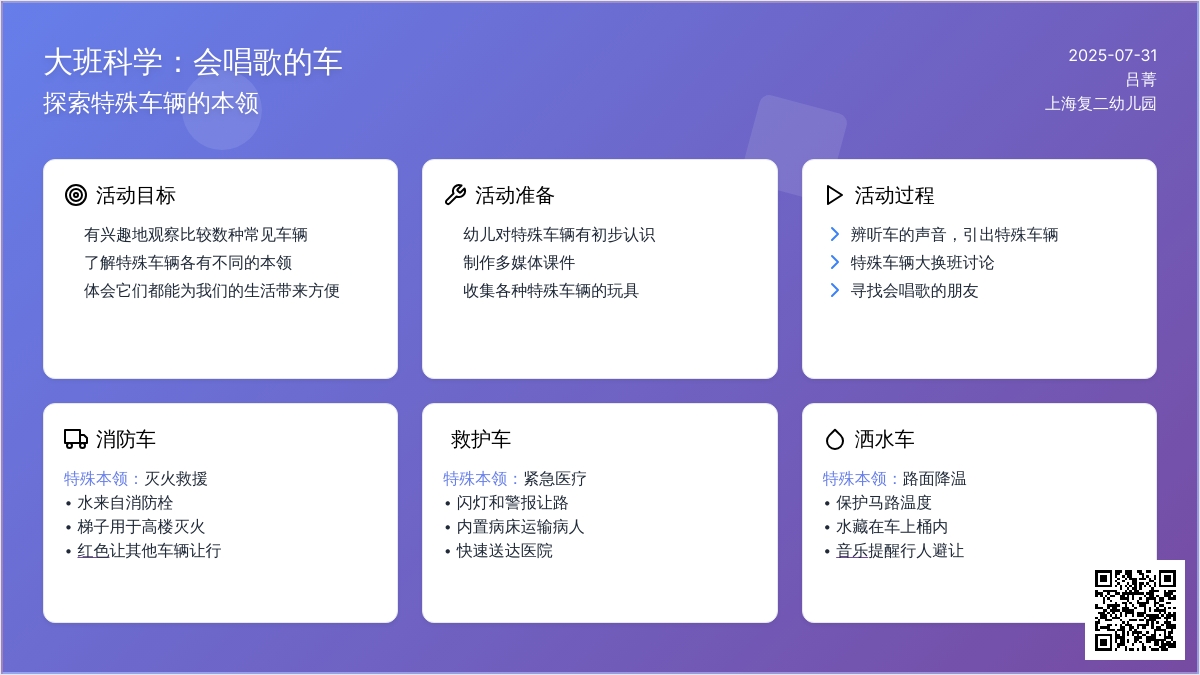 大班科学：会唱歌的车
探索特殊车辆的本领

2025-07-31
吕菁
上海复二幼儿园

活动目标
有兴趣地观察比较数种常见车辆
了解特殊车辆各有不同的本领
体会它们都能为我们的生活带来方便

活动准备
幼儿对特殊车辆有初步认识
制作多媒体课件
收集各种特殊车辆的玩具

活动过程
辨听车的声音，引出特殊车辆
特殊车辆大换班讨论
寻找会唱歌的朋友

消防车
特殊本领：灭火救援
• 水来自消防栓
• 梯子用于高楼灭火
• 红色让其他车辆让行

救护车
特殊本领：紧急医疗
• 闪灯和警报让路
• 内置病床运输病人
• 快速送达医院

洒水车
特殊本领：路面降温
• 保护马路温度
• 水藏在车上桶内
• 音乐提醒行人避让